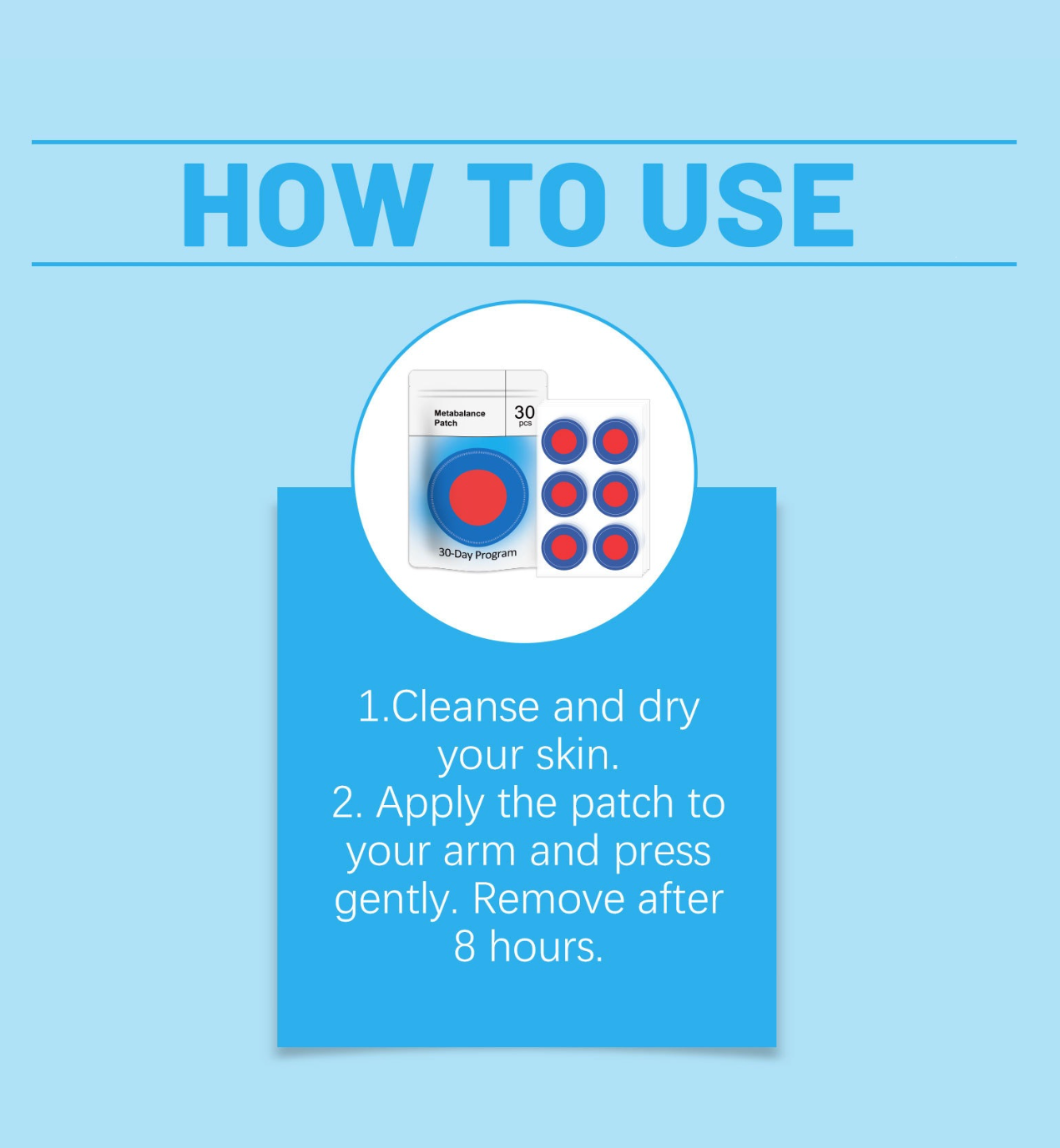 HOW TO USE

Metabalance Patch

30 pcs

30-Day Program

1.Cleanse and dry your skin.
2. Apply the patch to your arm and press gently. Remove after 8 hours.